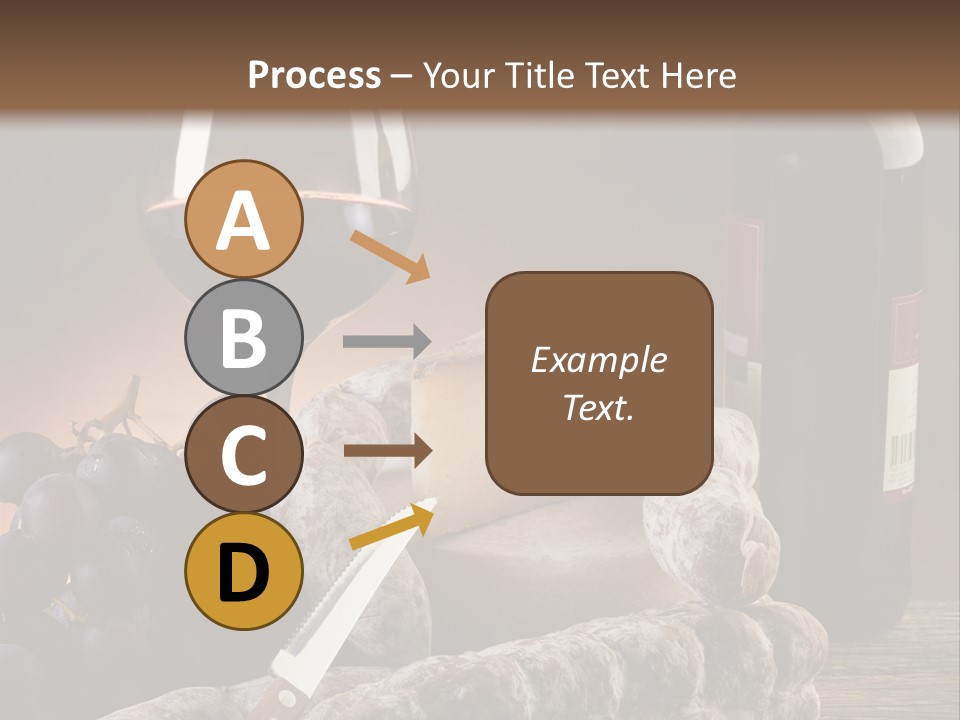 Process – Your Title Text Here

A

B

C

D

Example Text.